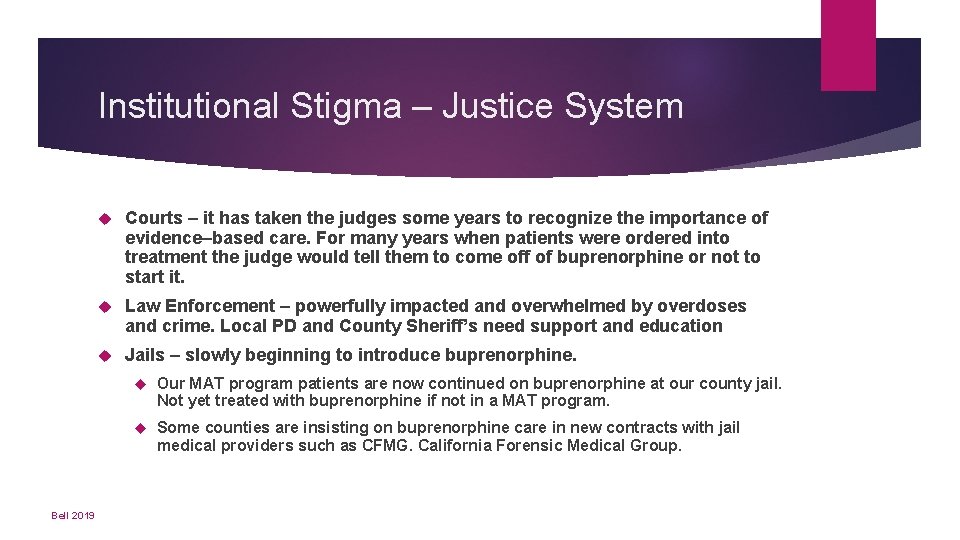 Institutional Stigma – Justice System

Courts – it has taken the judges some years to recognize the importance of evidence–based care. For many years when patients were ordered into treatment the judge would tell them to come off of buprenorphine or not to start it.

Law Enforcement – powerfully impacted and overwhelmed by overdoses and crime. Local PD and County Sheriff's need support and education

Jails – slowly beginning to introduce buprenorphine.

Our MAT program patients are now continued on buprenorphine at our county jail. Not yet treated with buprenorphine if not in a MAT program.

Some counties are insisting on buprenorphine care in new contracts with jail medical providers such as CFMG. California Forensic Medical Group.

Bell 2019